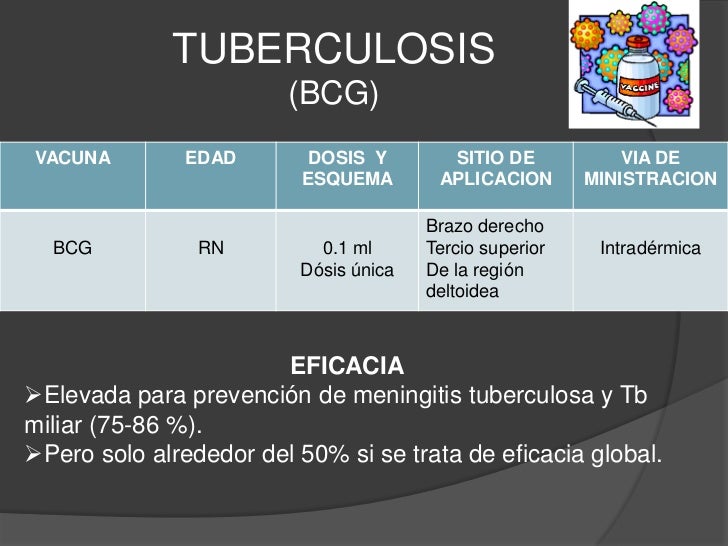 TUBERCULOSIS
(BCG)

VACCINE

| VACUNA | EDAD | DOSIS Y ESQUEMA | SITIO DE APLICACION | VIA DE MINISTRACION |
|---|---|---|---|---|
| BCG | RN | 0.1 ml Dósis única | Brazo derecho Tercio superior De la región deltoidea | Intradérmica |

EFICACIA

➢Elevada para prevención de meningitis tuberculosa y Tb miliar (75-86 %).
➢Pero solo alrededor del 50% si se trata de eficacia global.